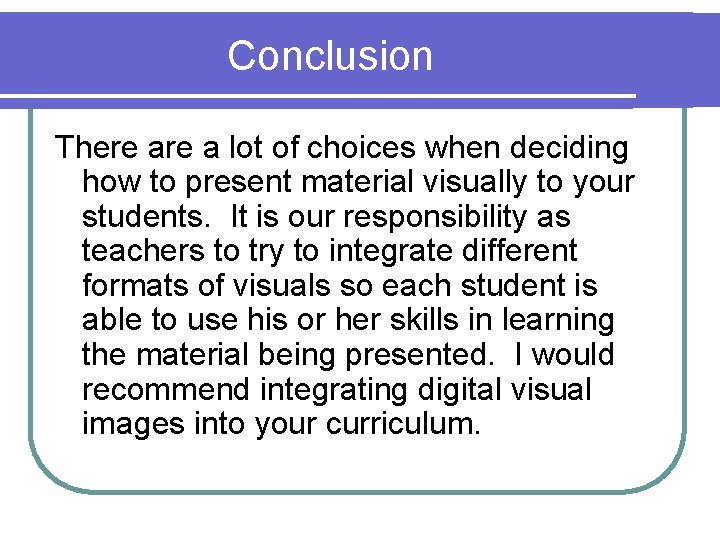 Conclusion

There are a lot of choices when deciding how to present material visually to your students. It is our responsibility as teachers to try to integrate different formats of visuals so each student is able to use his or her skills in learning the material being presented. I would recommend integrating digital visual images into your curriculum.